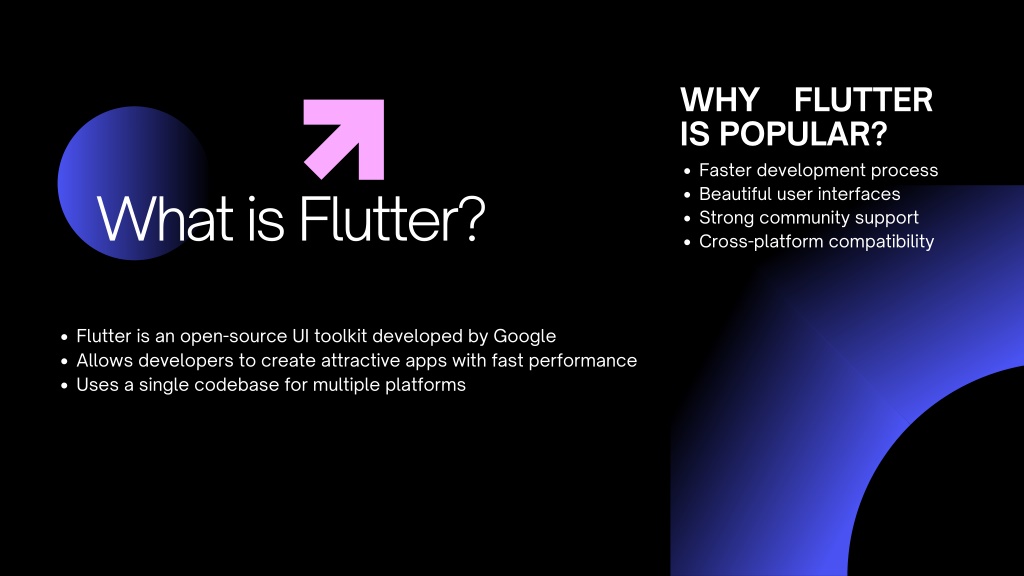 What is Flutter?

- Flutter is an open-source UI toolkit developed by Google
- Allows developers to create attractive apps with fast performance
- Uses a single codebase for multiple platforms

WHY FLUTTER IS POPULAR?

- Faster development process
- Beautiful user interfaces
- Strong community support
- Cross-platform compatibility